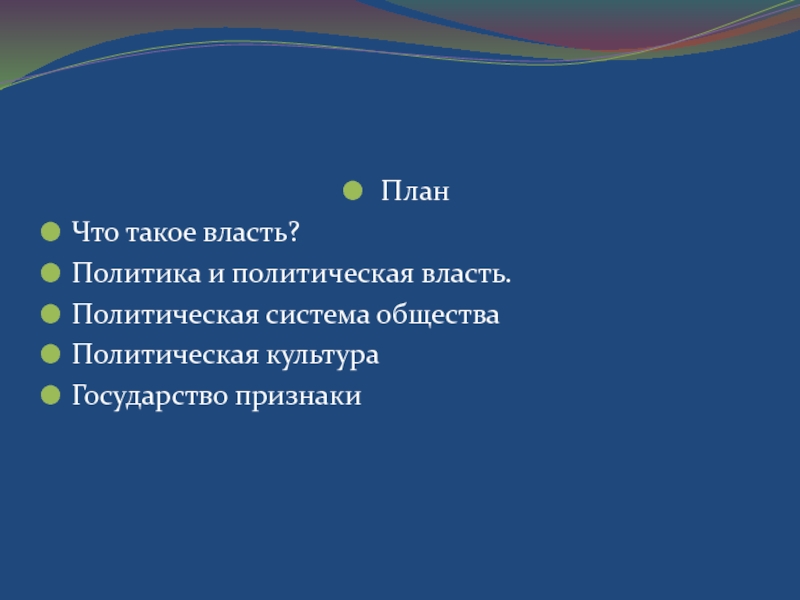 План

Что такое власть?

Политика и политическая власть.

Политическая система общества

Политическая культура

Государство признаки